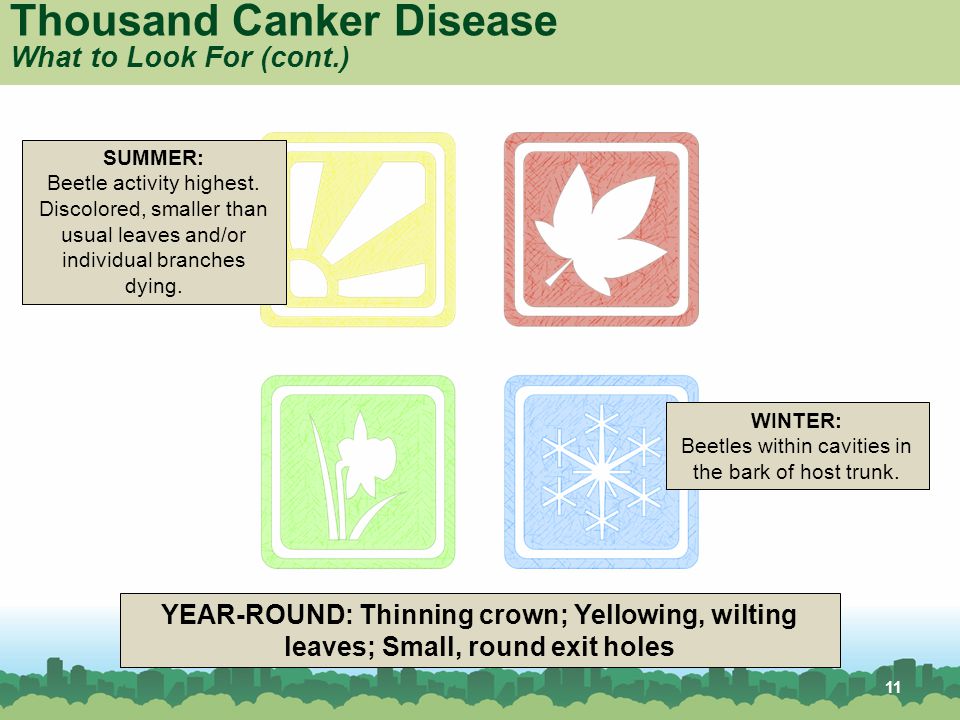 Thousand Canker Disease
What to Look For (cont.)

SUMMER:
Beetle activity highest. Discolored, smaller than usual leaves and/or individual branches dying.

WINTER:
Beetles within cavities in the bark of host trunk.

YEAR-ROUND: Thinning crown; Yellowing, wilting leaves; Small, round exit holes

11